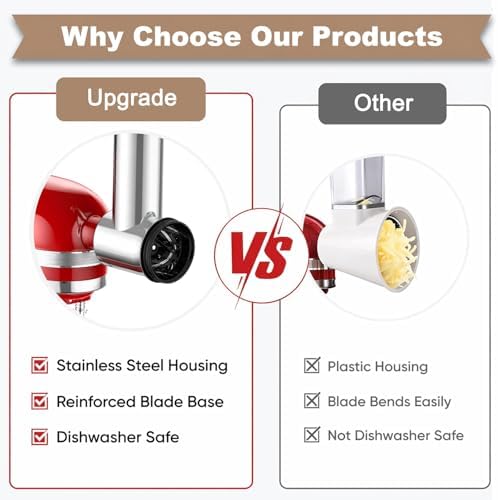 Why Choose Our Products

Upgrade

Stainless Steel Housing

Reinforced Blade Base

Dishwasher Safe

VS

Other

Plastic Housing

Blade Bends Easily

Not Dishwasher Safe